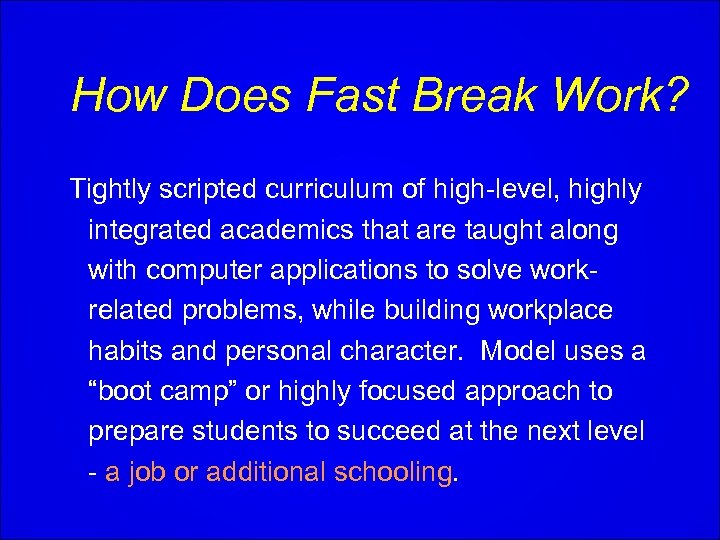 How Does Fast Break Work?

Tightly scripted curriculum of high-level, highly integrated academics that are taught along with computer applications to solve work-related problems, while building workplace habits and personal character. Model uses a “boot camp” or highly focused approach to prepare students to succeed at the next level - a job or additional schooling.